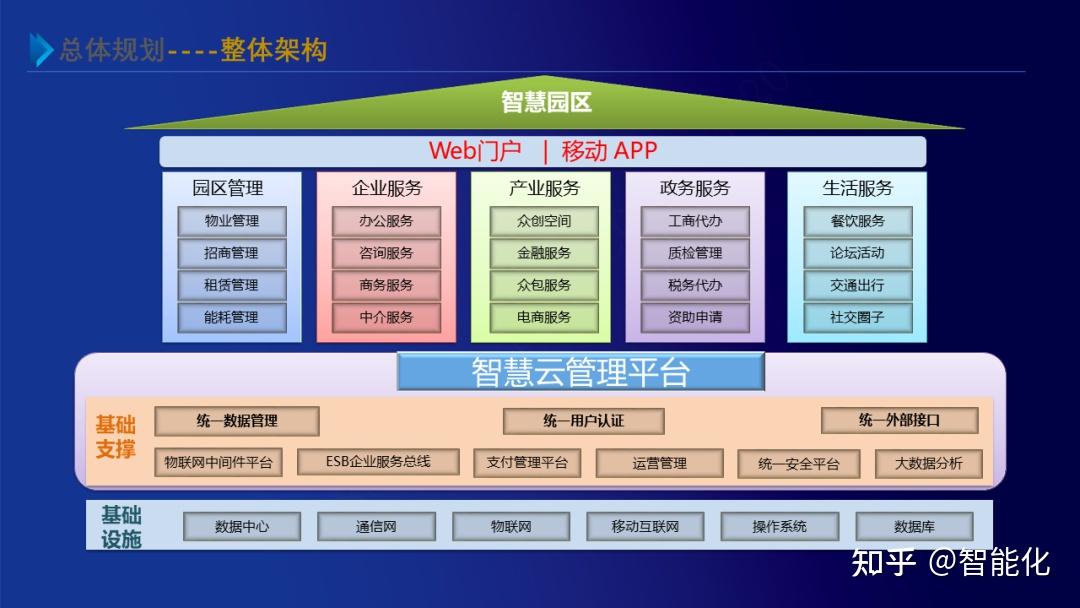 总体规划----整体架构

智慧园区

Web门户 | 移动 APP

园区管理
物业管理
招商管理
租赁管理
能耗管理

企业服务
办公服务
咨询服务
商务服务
中介服务

产业服务
众创空间
金融服务
众包服务
电商服务

政务服务
工商代办
质检管理
税务代办
资助申请

生活服务
餐饮服务
论坛活动
交通出行
社交圈子

智慧云管理平台

基础支撑
统一数据管理
统一用户认证
统一外部接口
物联网中间件平台
ESB企业服务总线
支付管理平台
运营管理
统一安全平台
大数据分析

基础设施
数据中心
通信网
物联网
移动互联网
操作系统
数据库

知乎 @智能化